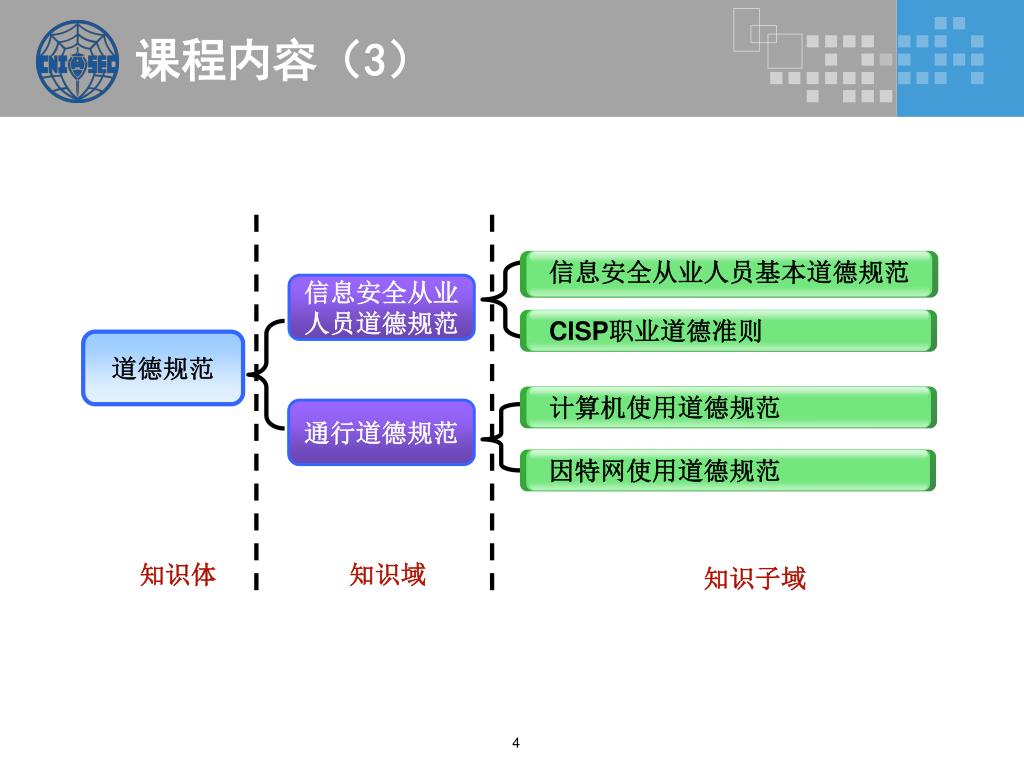 CNITSEC

课程内容（3）

道德规范

信息安全从业人员道德规范

通行道德规范

信息安全从业人员基本道德规范

CISP职业道德准则

计算机使用道德规范

因特网使用道德规范

知识体

知识域

知识子域

4